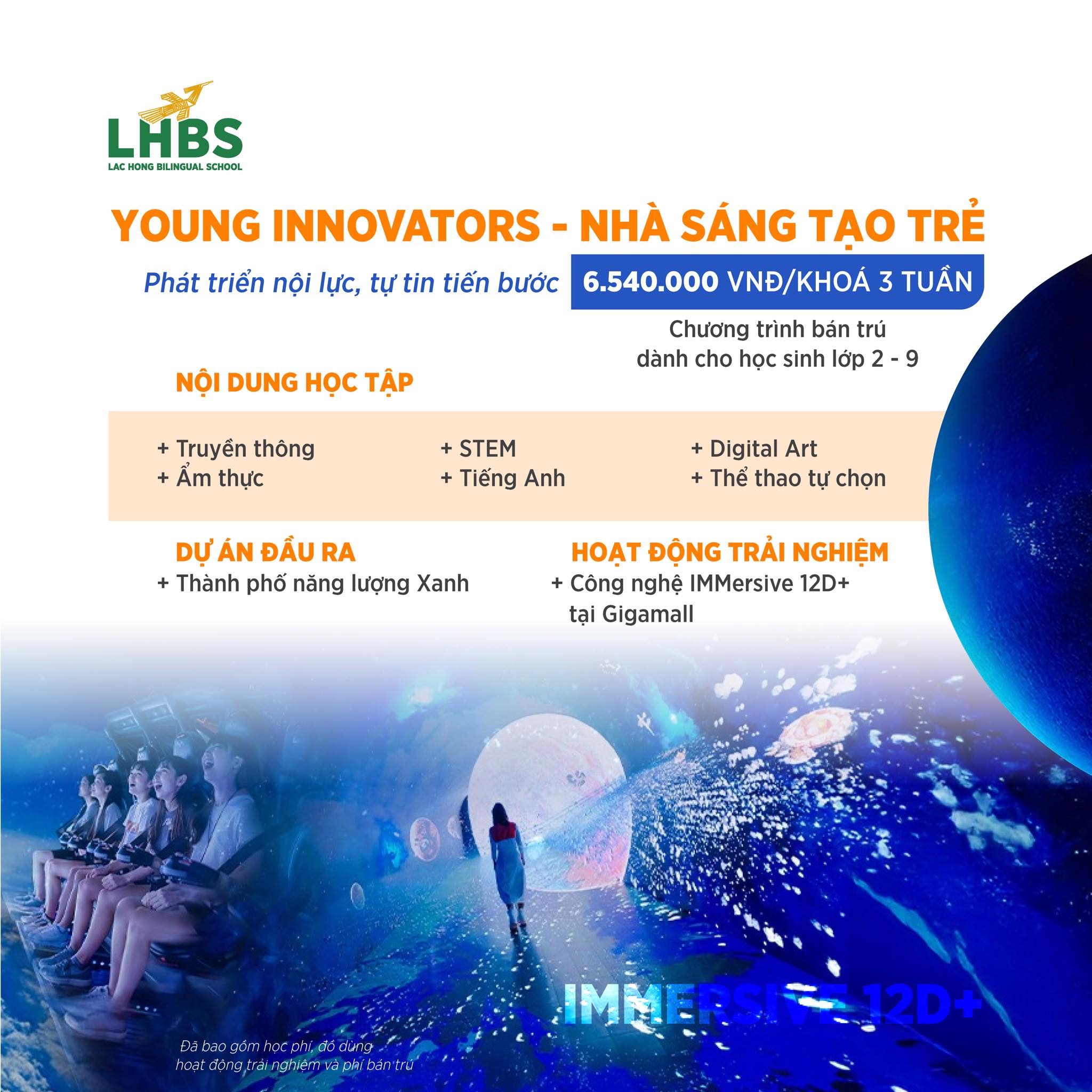 LHBS
LAC HONG BILINGUAL SCHOOL

YOUNG INNOVATORS - NHÀ SÁNG TẠO TRẺ

Phát triển nội lực, tự tin tiến bước

6.540.000 VNĐ/KHOÁ 3 TUẦN

Chương trình bán trú dành cho học sinh lớp 2 - 9

NỘI DUNG HỌC TẬP

+ Truyền thông
+ Ẩm thực

+ STEM
+ Tiếng Anh

+ Digital Art
+ Thể thao tự chọn

DỰ ÁN ĐẦU RA
+ Thành phố năng lượng Xanh

HOẠT ĐỘNG TRẢI NGHIỆM
+ Công nghệ IMMersive 12D+ tại Gigamall

IMMERSIVE 12D+

Đã bao gồm học phí, đồ dùng hoạt động trải nghiệm và phí bán trú